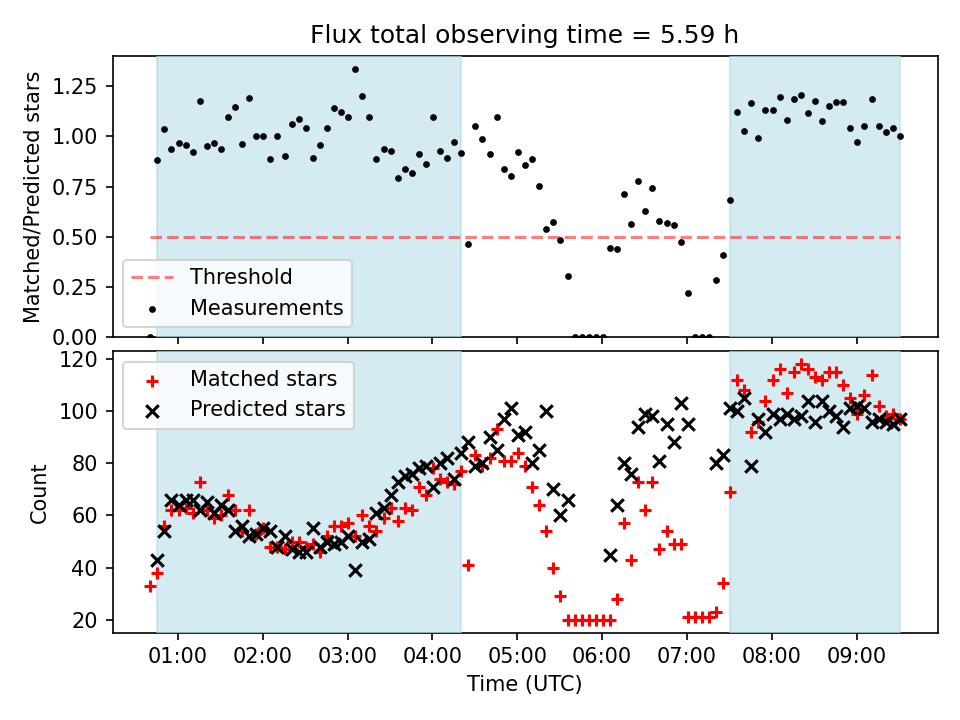 Flux total observing time = 5.59 h

Matched/Predicted stars

1.25
1.00
0.75
0.50
0.25
0.00

Threshold
Measurements

Count

120
100
80
60
40
20

Matched stars
Predicted stars

01:00 02:00 03:00 04:00 05:00 06:00 07:00 08:00 09:00

Time (UTC)